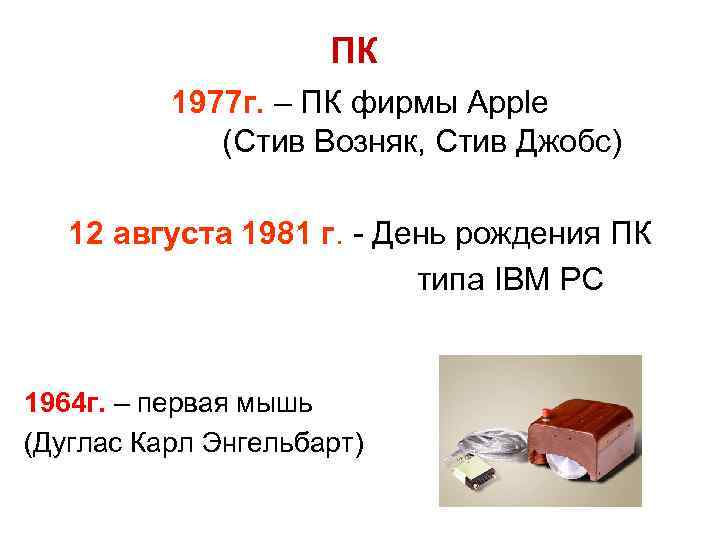 ПК

1977г. – ПК фирмы Apple (Стив Возняк, Стив Джобс)

12 августа 1981 г. - День рождения ПК типа IBM PC

1964г. – первая мышь (Дуглас Карл Энгельбарт)